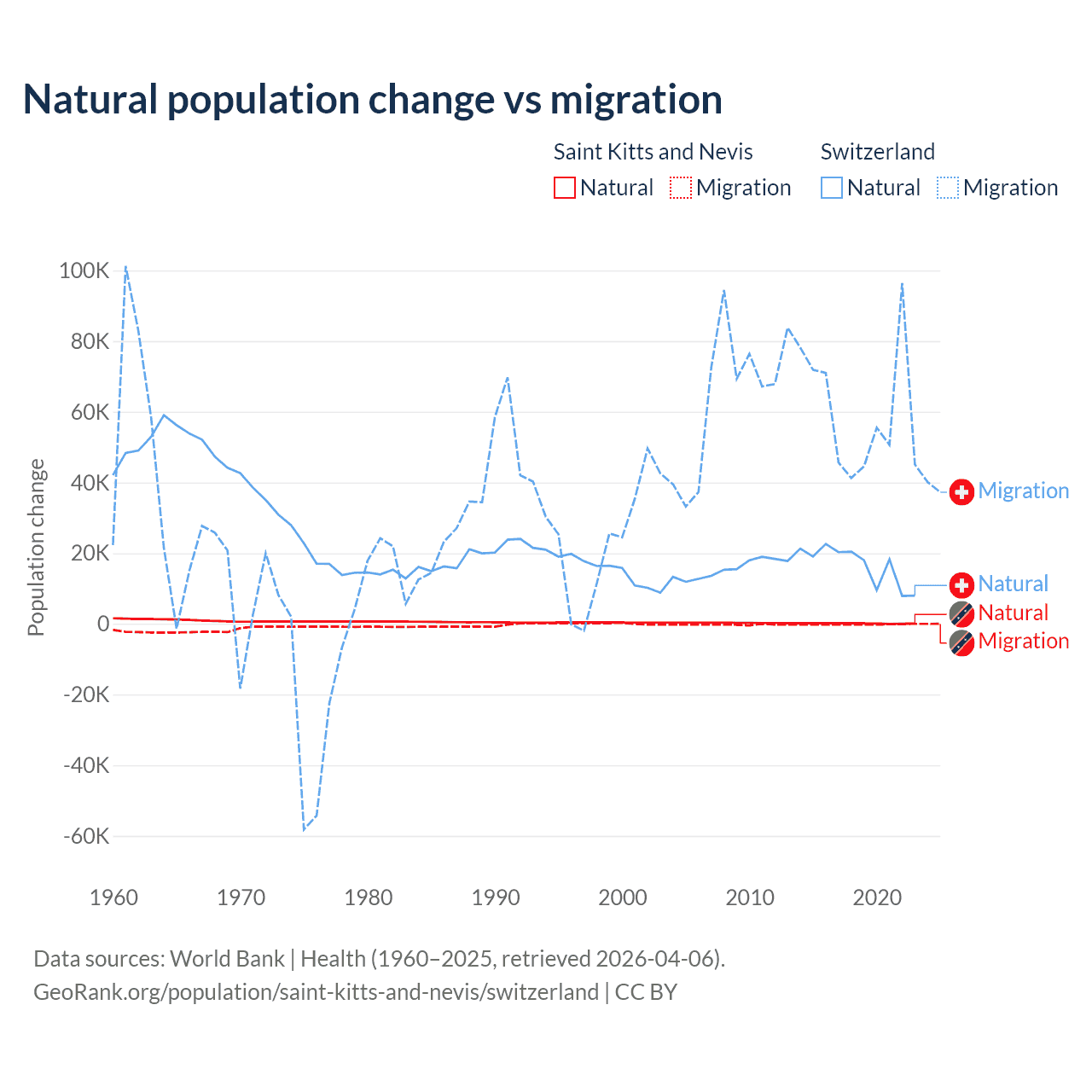 Natural population change vs migration

Saint Kitts and Nevis
Natural Migration

Switzerland
Natural Migration

Population change

100K
80K
60K
40K
20K
0
-20K
-40K
-60K

1960 1970 1980 1990 2000 2010 2020

Migration
Natural
Natural
Migration

Data sources: World Bank | Health (1960–2025, retrieved 2026-04-06).
GeoRank.org/population/saint-kitts-and-nevis/switzerland | CC BY